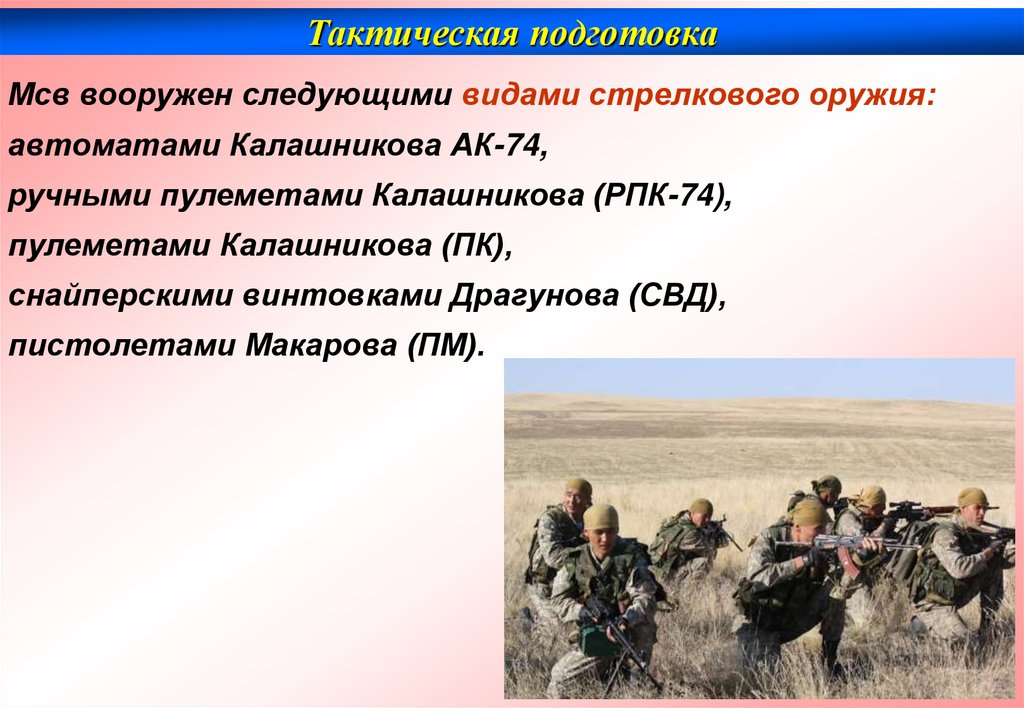 Тактическая подготовка

Мсв вооружен следующими видами стрелкового оружия:
автоматами Калашникова АК-74,
ручными пулеметами Калашникова (РПК-74),
пулеметами Калашникова (ПК),
снайперскими винтовками Драгунова (СВД),
пистолетами Макарова (ПМ).